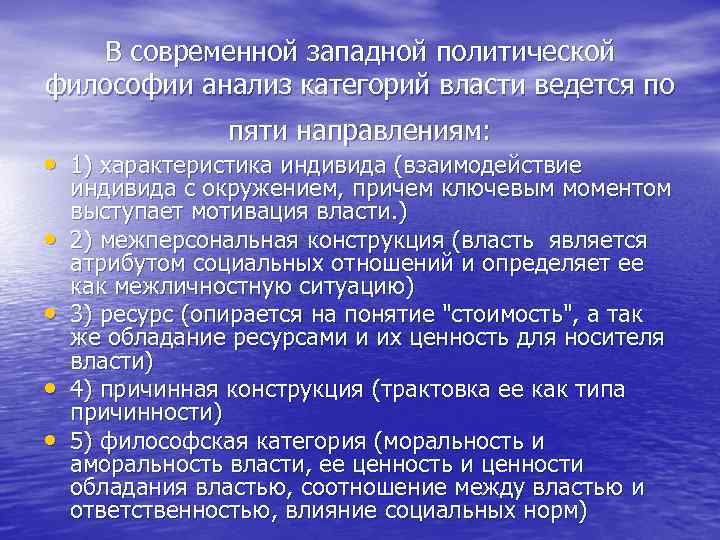 В современной западной политической философии анализ категорий власти ведется по пяти направлениям:

• 1) характеристика индивида (взаимодействие индивида с окружением, причем ключевым моментом выступает мотивация власти.)
• 2) межперсональная конструкция (власть является атрибутом социальных отношений и определяет ее как межличностную ситуацию)
• 3) ресурс (опирается на понятие "стоимость", а так же обладание ресурсами и их ценность для носителя власти)
• 4) причинная конструкция (трактовка ее как типа причинности)
• 5) философская категория (моральность и аморальность власти, ее ценность и ценности обладания властью, соотношение между властью и ответственностью, влияние социальных норм)